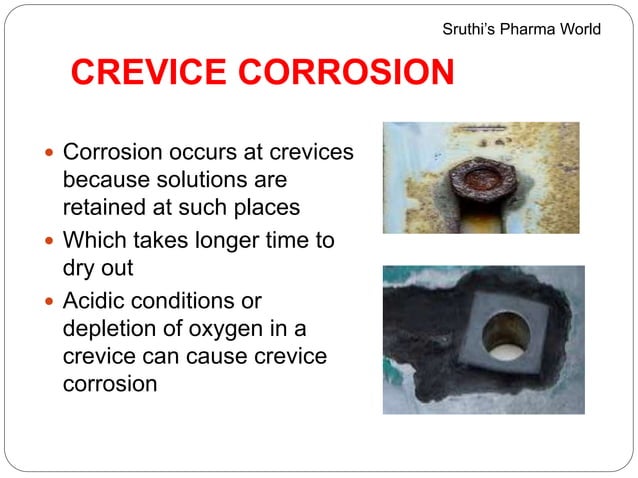 Sruthi's Pharma World

CREVICE CORROSION

- Corrosion occurs at crevices because solutions are retained at such places
- Which takes longer time to dry out
- Acidic conditions or depletion of oxygen in a crevice can cause crevice corrosion